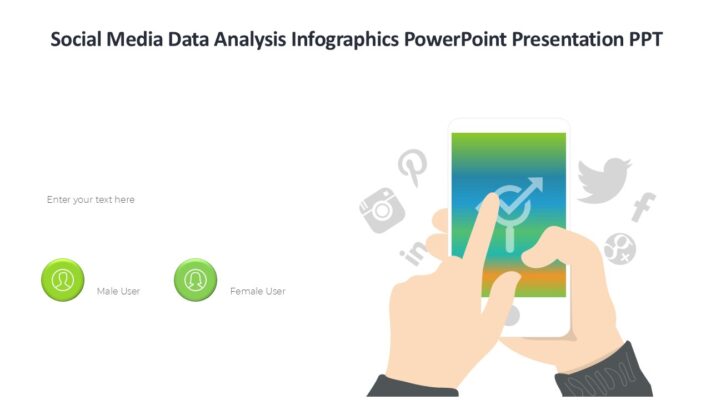 Social Media Data Analysis Infographics PowerPoint Presentation PPT

Enter your text here

Male User

Female User